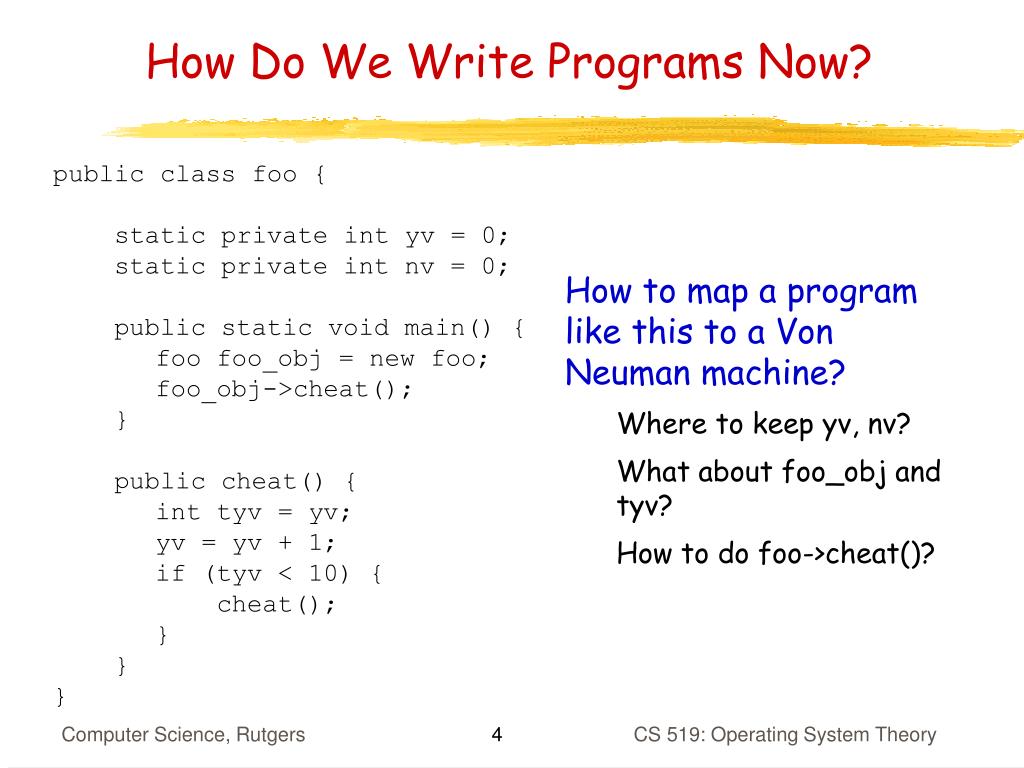 How Do We Write Programs Now?

public class foo {

static private int yv = 0;
static private int nv = 0;

public static void main() {
foo foo_obj = new foo;
foo_obj->cheat();
}

public cheat() {
int tyv = yv;
yv = yv + 1;
if (tyv < 10) {
cheat();
}
}
}

How to map a program like this to a Von Neuman machine?

Where to keep yv, nv?

What about foo_obj and tyv?

How to do foo->cheat()?

Computer Science, Rutgers

4

CS 519: Operating System Theory